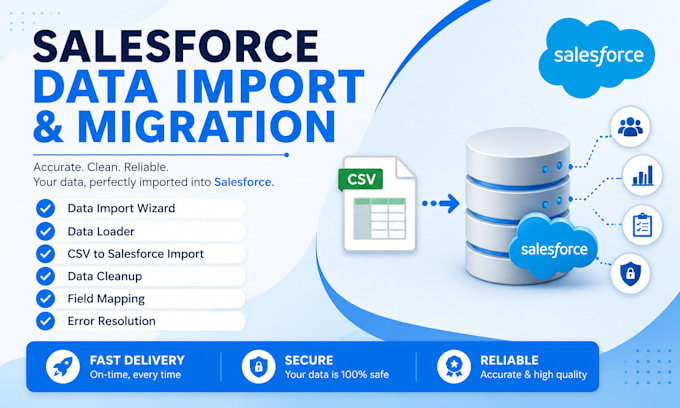 SALESFORCE
DATA IMPORT
& MIGRATION

Accurate. Clean. Reliable.
Your data, perfectly imported into Salesforce.

Data Import Wizard
Data Loader
CSV to Salesforce Import
Data Cleanup
Field Mapping
Error Resolution

salesforce

CSV

salesforce

FAST DELIVERY
On-time, every time

SECURE
Your data is 100% safe

RELIABLE
Accurate & high quality